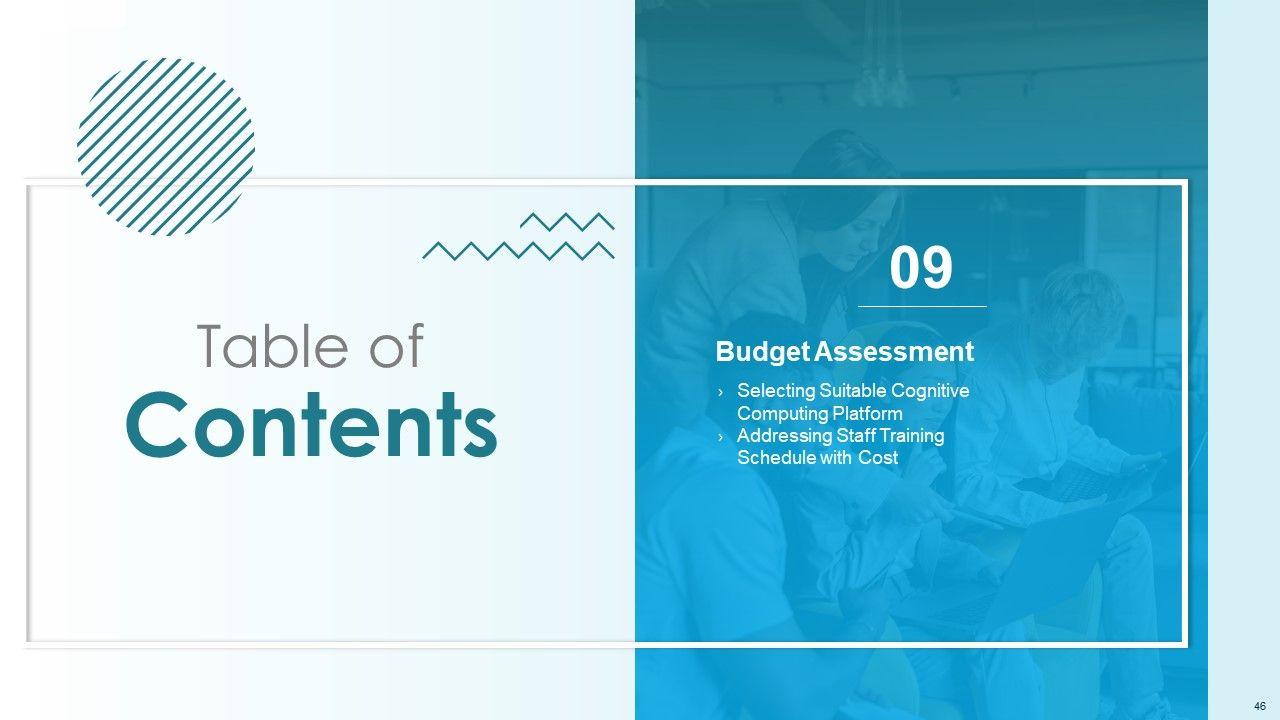 Table of
Contents

09

Budget Assessment

› Selecting Suitable Cognitive Computing Platform
› Addressing Staff Training Schedule with Cost

46